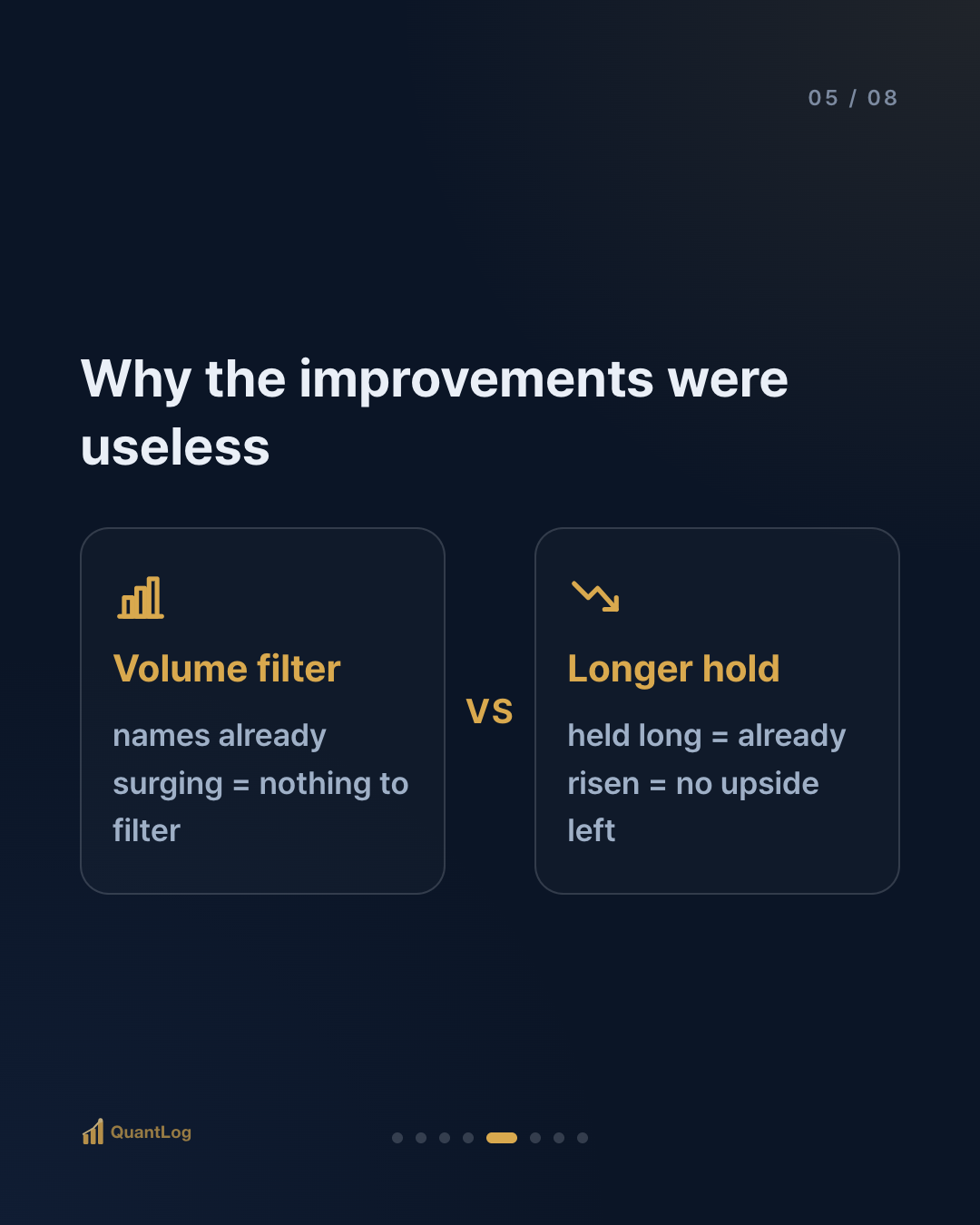 05 / 08

Why the improvements were useless

Volume filter

names already surging = nothing to filter

VS

Longer hold

held long = already risen = no upside left

QuantLog